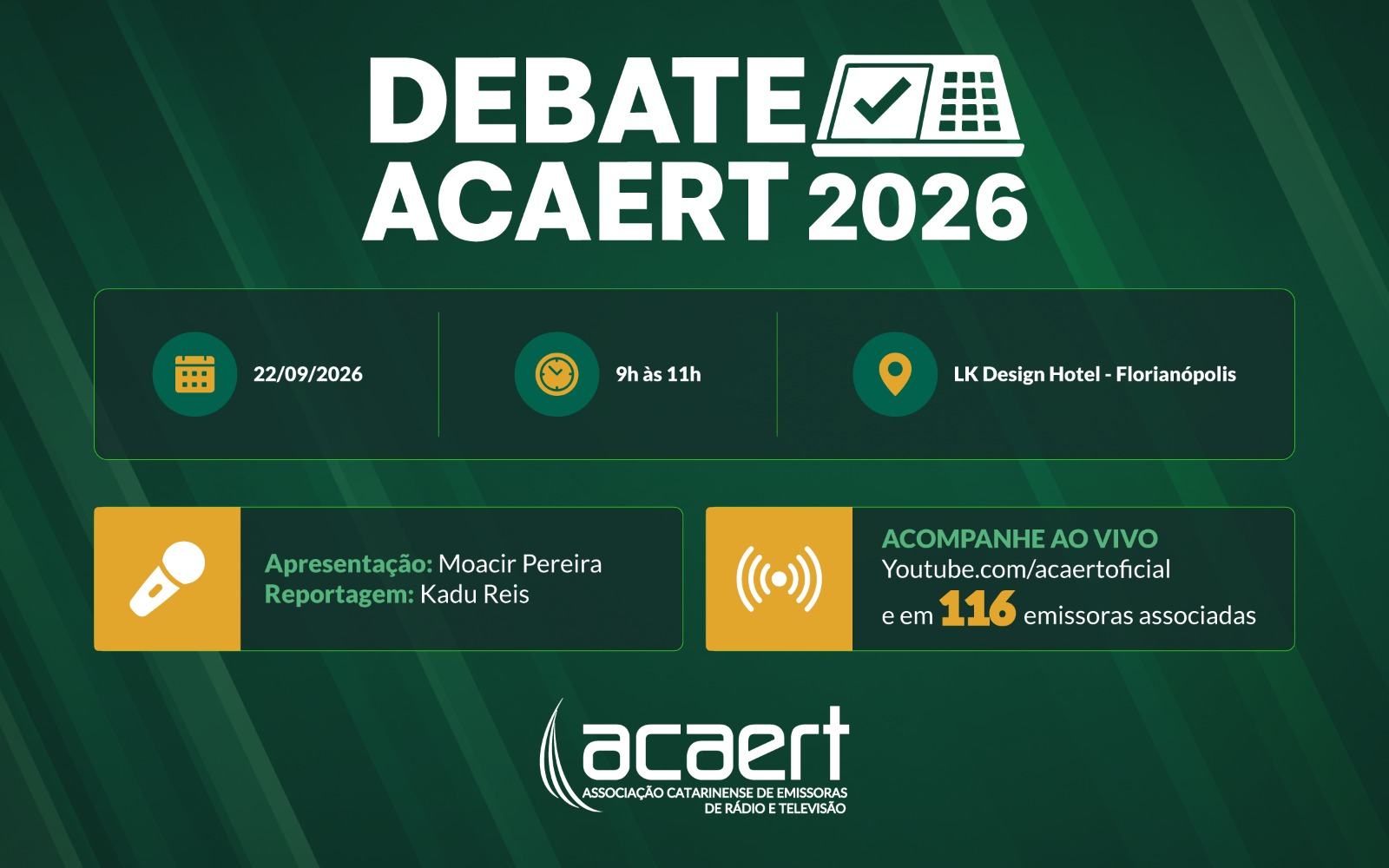 DEBATE ACAERT 2026

22/09/2026

9h às 11h

LK Design Hotel - Florianópolis

Apresentação: Moacir Pereira
Reportagem: Kadu Reis

ACOMPANHE AO VIVO
Youtube.com/acaertoficial
e em 116 emissoras associadas

acaert
ASSOCIAÇÃO CATARINENSE DE EMISSORAS DE RÁDIO E TELEVISÃO